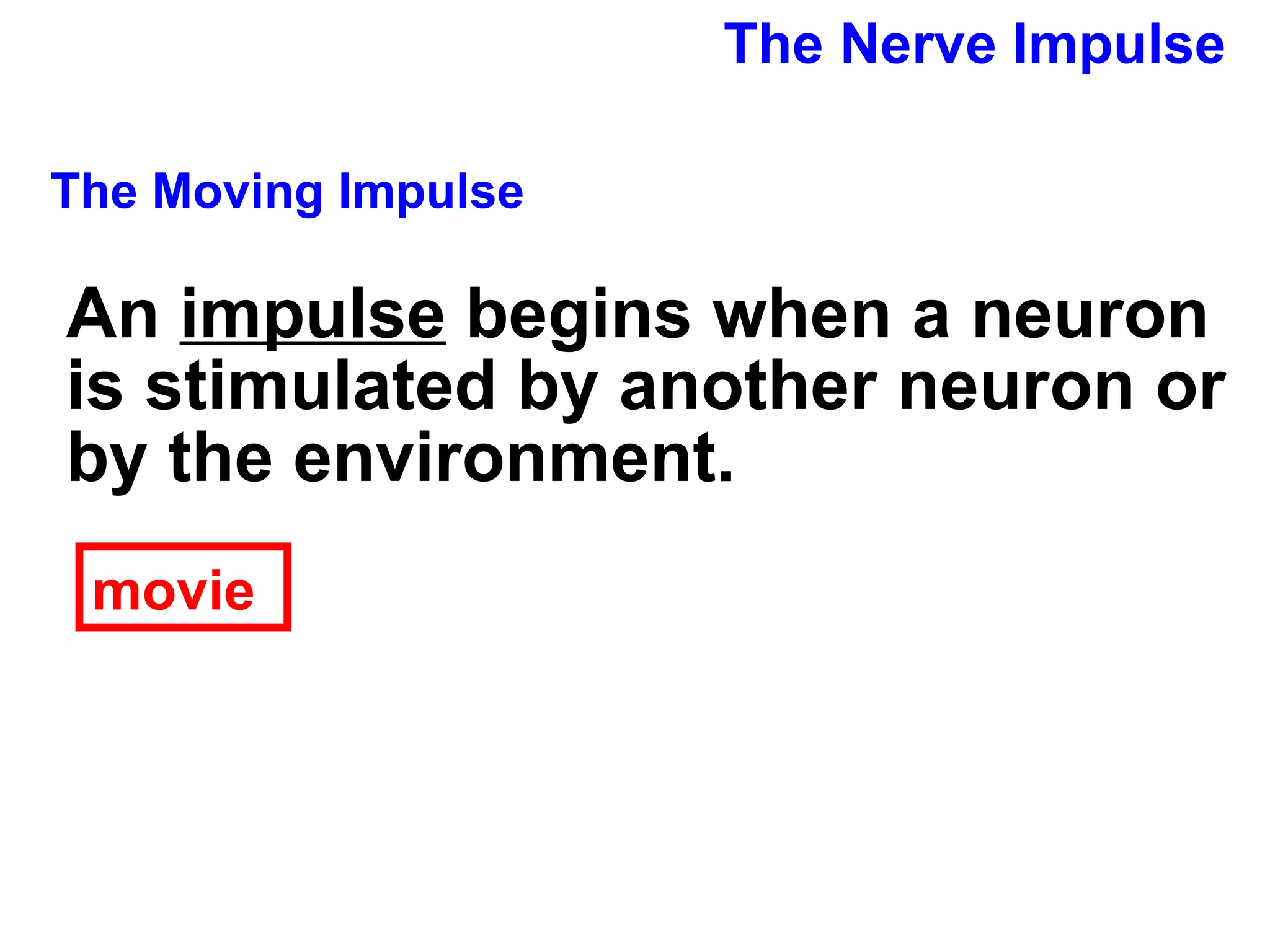 The Nerve Impulse

The Moving Impulse

An impulse begins when a neuron is stimulated by another neuron or by the environment.

movie